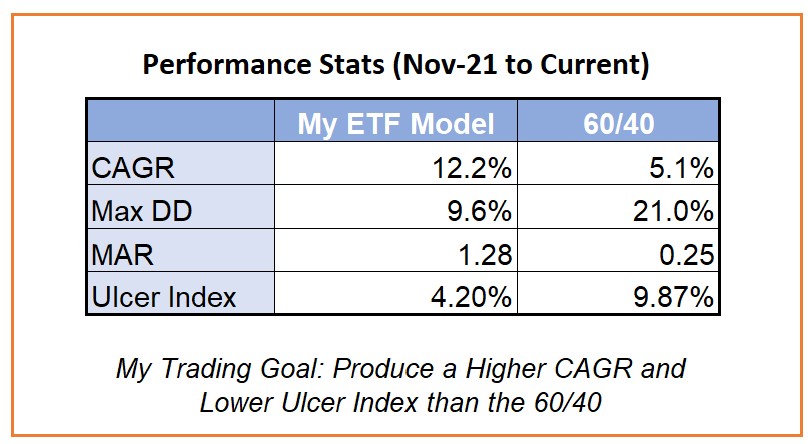 Performance Stats (Nov-21 to Current)

| | My ETF Model | 60/40 |
|---|---|---|
| CAGR | 12.2% | 5.1% |
| Max DD | 9.6% | 21.0% |
| MAR | 1.28 | 0.25 |
| Ulcer Index | 4.20% | 9.87% |

My Trading Goal: Produce a Higher CAGR and Lower Ulcer Index than the 60/40